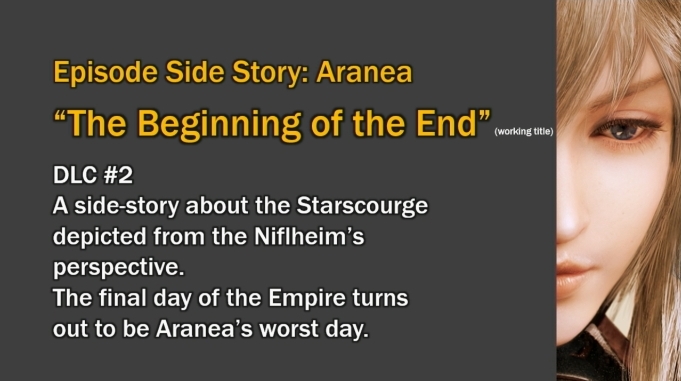 Episode Side Story: Aranea

“The Beginning of the End” (working title)

DLC #2
A side-story about the Starscourge depicted from the Niflheim’s perspective.
The final day of the Empire turns out to be Aranea’s worst day.